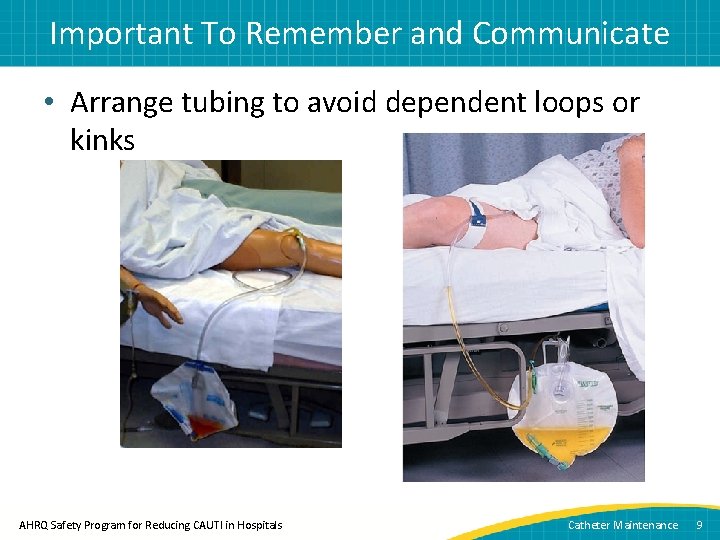 Important To Remember and Communicate

• Arrange tubing to avoid dependent loops or kinks

AHRQ Safety Program for Reducing CAUTI in Hospitals

Catheter Maintenance 9